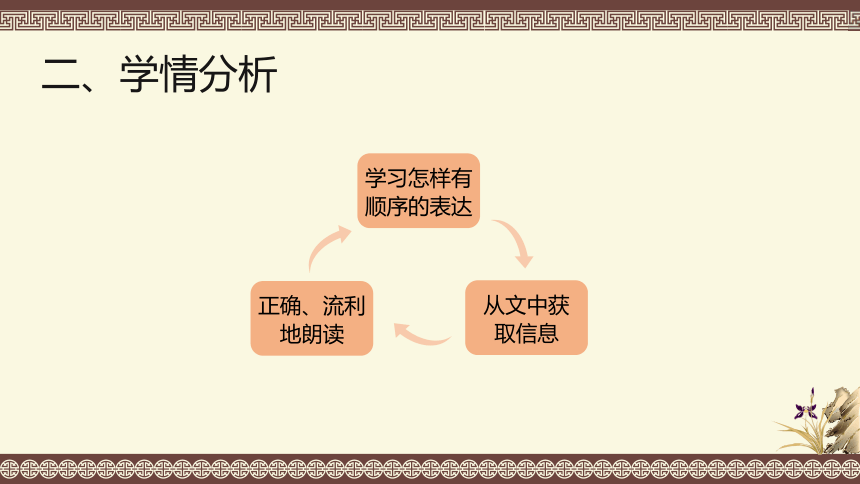 二、学情分析

学习怎样有顺序的表达

从文中获取信息

正确、流利地朗读